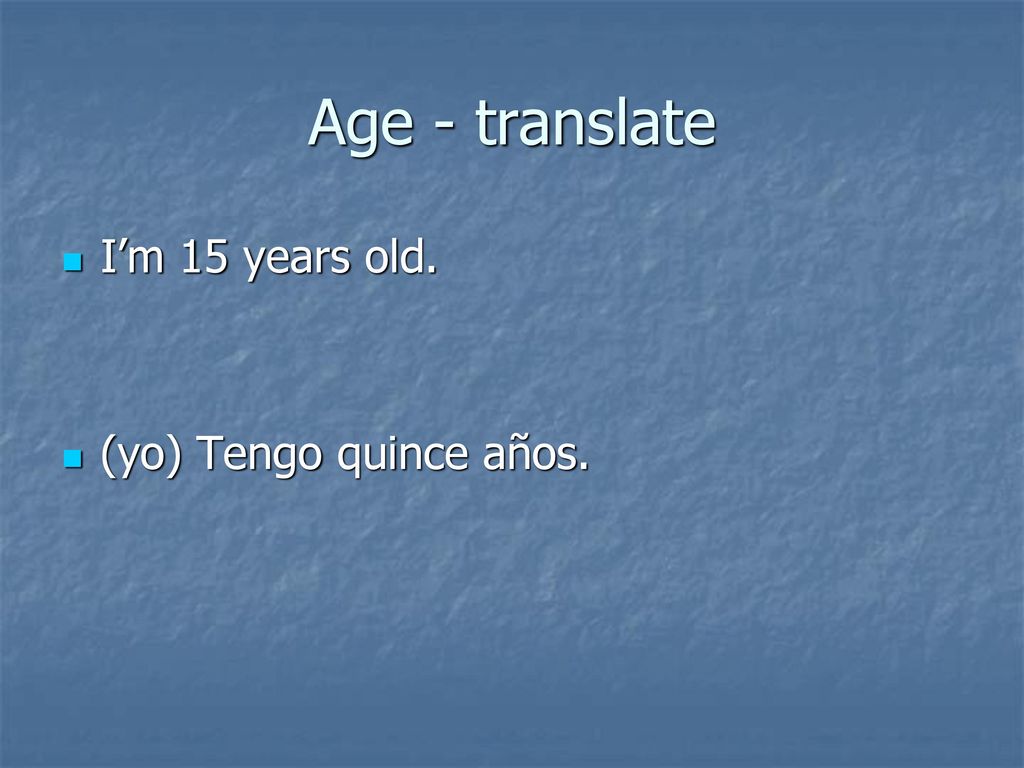 Age - translate

I’m 15 years old.

(yo) Tengo quince años.